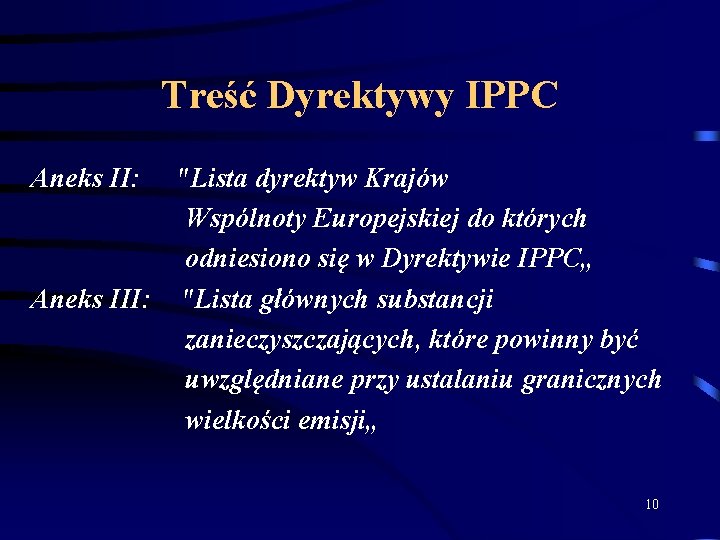 Treść Dyrektywy IPPC

Aneks II: "Lista dyrektyw Krajów Wspólnoty Europejskiej do których odniesiono się w Dyrektywie IPPC„

Aneks III: "Lista głównych substancji zanieczyszczających, które powinny być uwzględniane przy ustalaniu granicznych wielkości emisji„

10